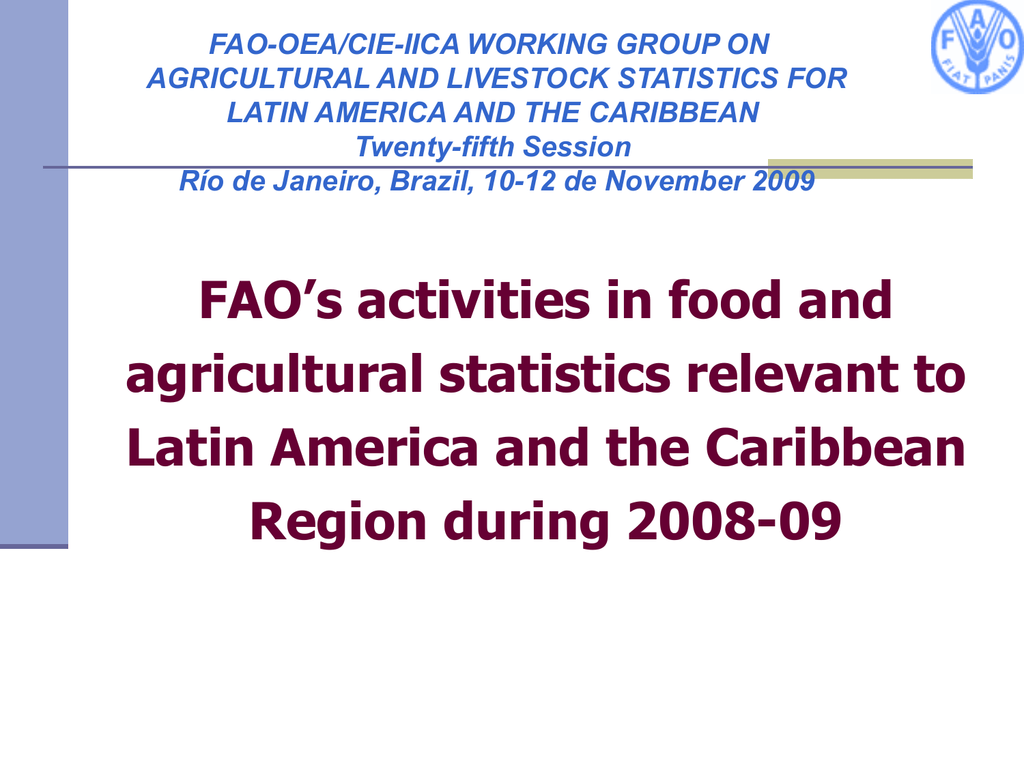 FAO-OEA/CIE-IICA WORKING GROUP ON AGRICULTURAL AND LIVESTOCK STATISTICS FOR LATIN AMERICA AND THE CARIBBEAN
Twenty-fifth Session
Río de Janeiro, Brazil, 10-12 de November 2009

FAO
FIAT PANIS

FAO's activities in food and agricultural statistics relevant to Latin America and the Caribbean Region during 2008-09